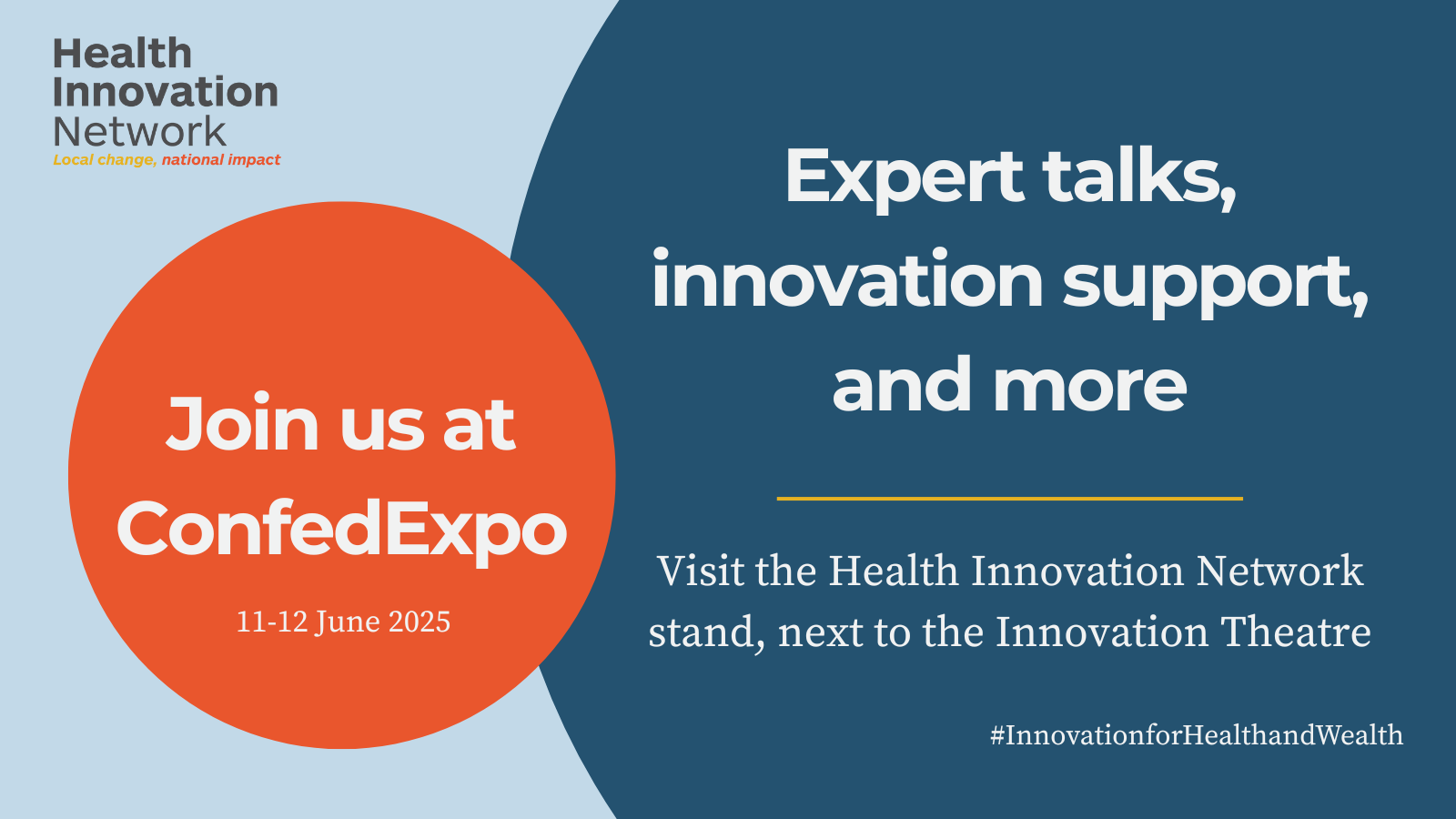 Health
Innovation
Network
Local change, national impact

Join us at ConfedExpo

11-12 June 2025

Expert talks, innovation support, and more

Visit the Health Innovation Network stand, next to the Innovation Theatre

#InnovationforHealthandWealth